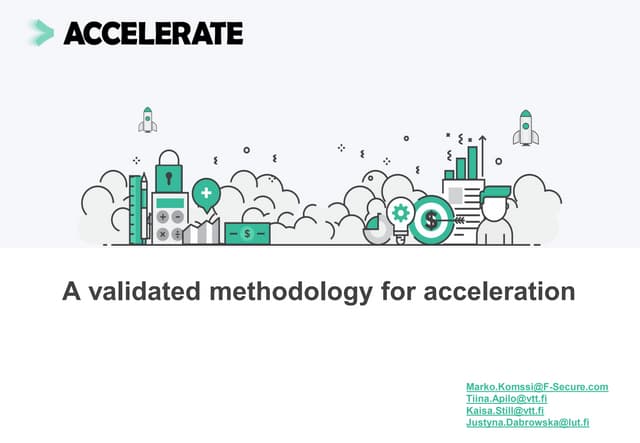 ACCELERATE

A validated methodology for acceleration

Marko.Komssi@F-Secure.com
Tiina.Apilo@vtt.fi
Kaisa.Still@vtt.fi
Justyna.Dabrowska@lut.fi